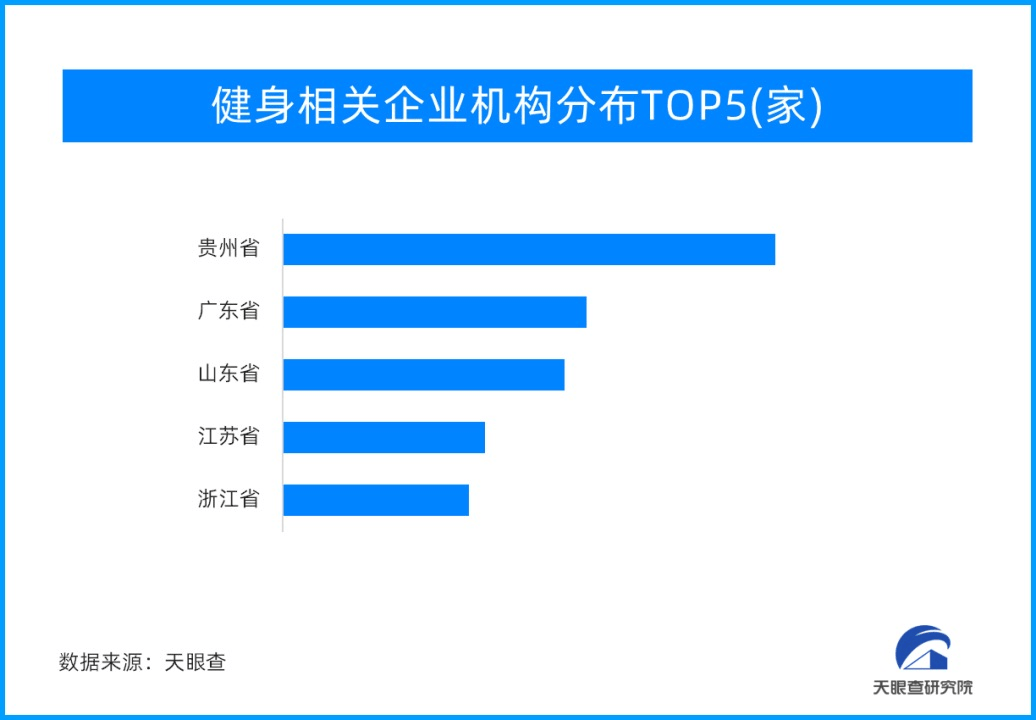 健身相关企业机构分布TOP5(家)

贵州省
广东省
山东省
江苏省
浙江省

数据来源：天眼查

天眼查研究院